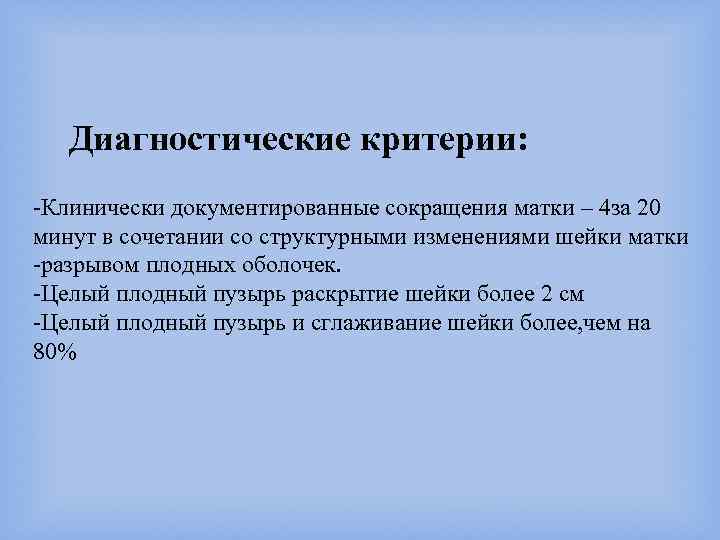 Диагностические критерии:

-Клинически документированные сокращения матки – 4за 20 минут в сочетании со структурными изменениями шейки матки
-разрывом плодных оболочек.
-Целый плодный пузырь раскрытие шейки более 2 см
-Целый плодный пузырь и сглаживание шейки более,чем на 80%